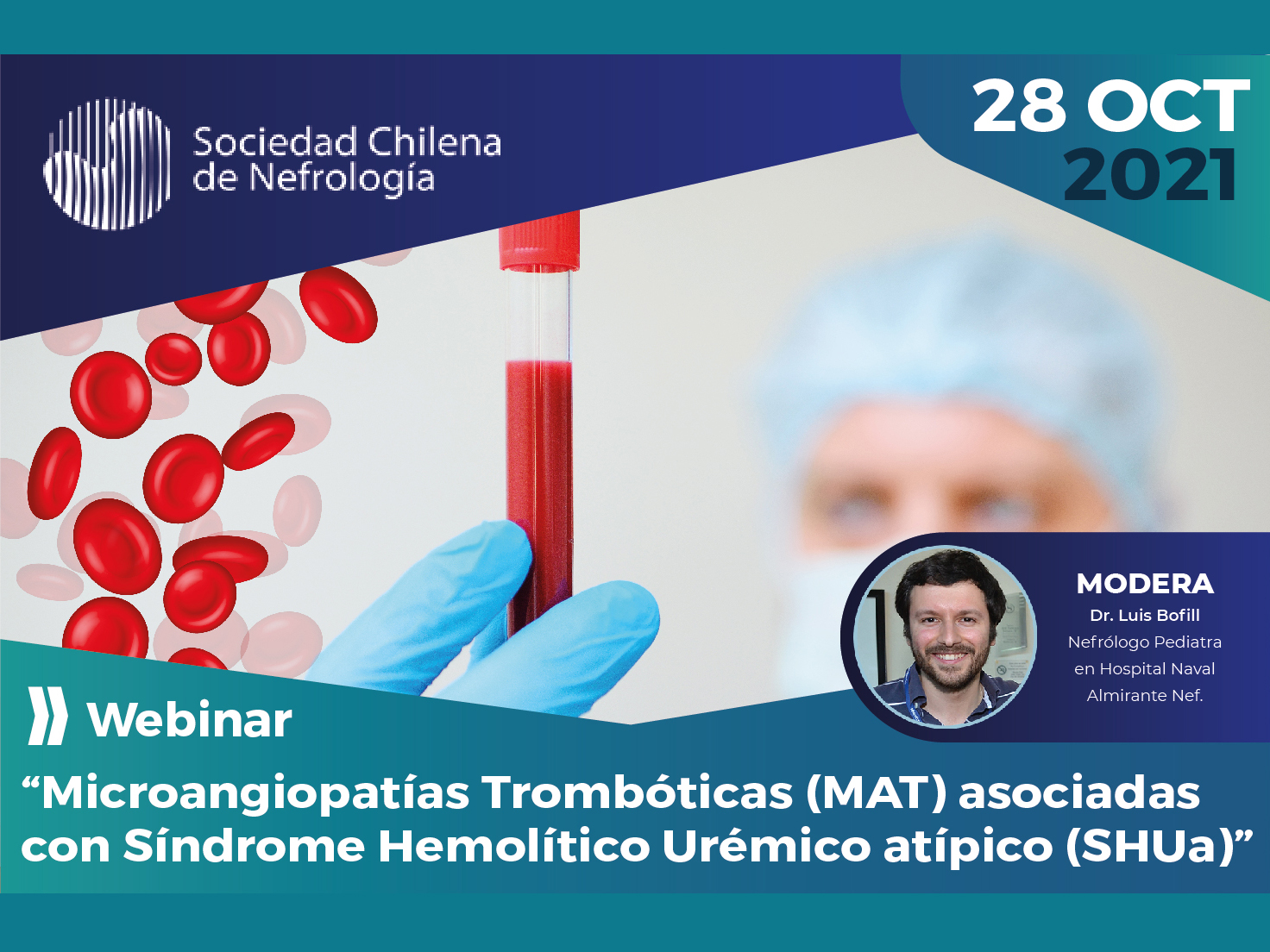 Sociedad Chilena de Nefrología

28 OCT
2021

MODERA
Dr. Luis Bofill
Nefrólogo Pediatra en Hospital Naval Almirante Nef.

Webinar

“Microangiopatías Trombóticas (MAT) asociadas con Síndrome Hemolítico Urémico atípico (SHUa)”